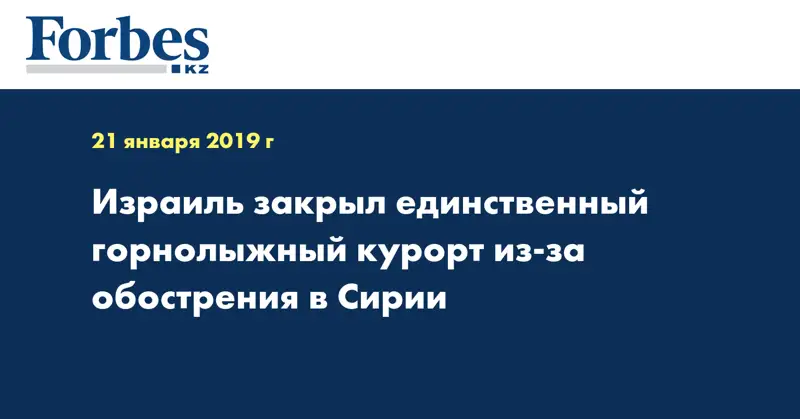 Forbes
KZ

21 января 2019 г

Израиль закрыл единственный горнолыжный курорт из-за обострения в Сирии